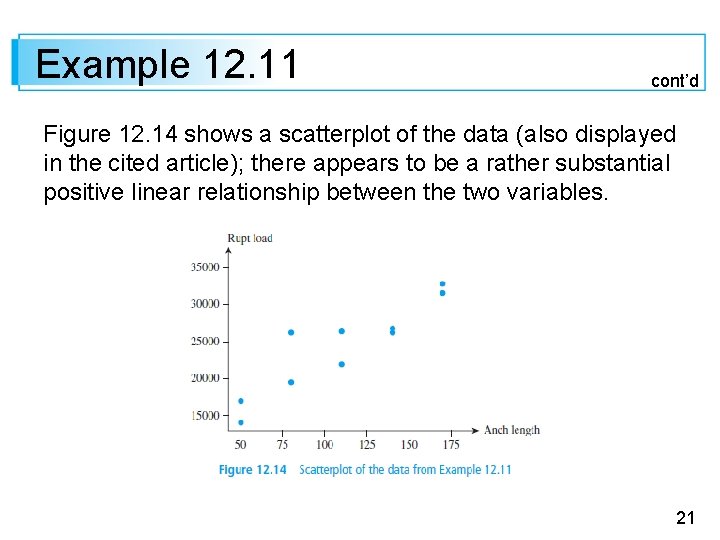 Example 12.11

cont'd

Figure 12.14 shows a scatterplot of the data (also displayed in the cited article); there appears to be a rather substantial positive linear relationship between the two variables.

Rupt load

35000
30000
25000
20000
15000

50 75 100 125 150 175

Anch length

Figure 12.14 Scatterplot of the data from Example 12.11

21